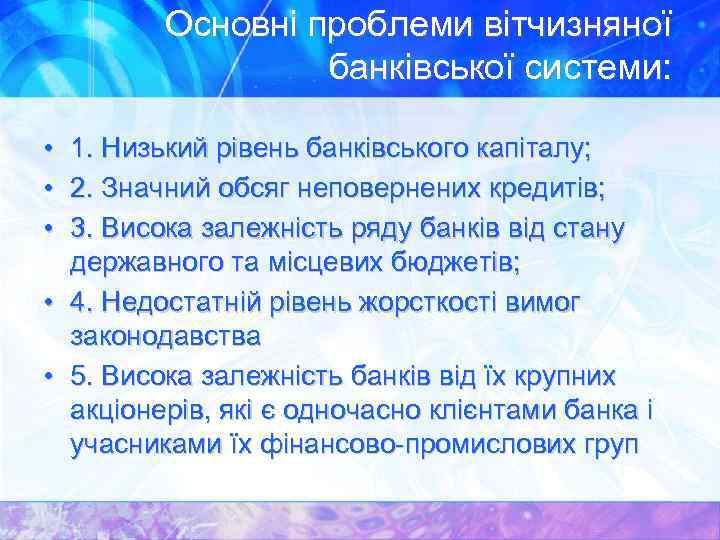 Основні проблеми вітчизняної банківської системи:

• 1. Низький рівень банківського капіталу;
• 2. Значний обсяг неповернених кредитів;
• 3. Висока залежність ряду банків від стану державного та місцевих бюджетів;
• 4. Недостатній рівень жорсткості вимог законодавства
• 5. Висока залежність банків від їх крупних акціонерів, які є одночасно клієнтами банка і учасниками їх фінансово-промислових груп